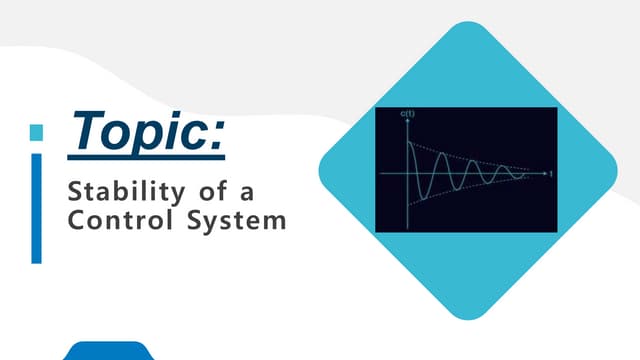 Topic:

Stability of a Control System

c(t)

t